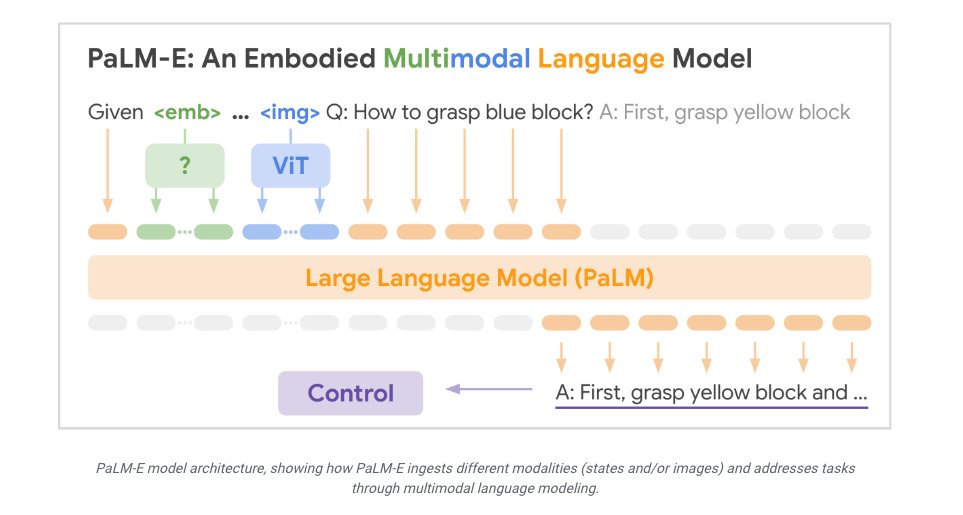 PaLM-E: An Embodied Multimodal Language Model

Given <emb> ... <img> Q: How to grasp blue block? A: First, grasp yellow block

?

ViT

Large Language Model (PaLM)

Control

A: First, grasp yellow block and ...

PaLM-E model architecture, showing how PaLM-E ingests different modalities (states and/or images) and addresses tasks through multimodal language modeling.